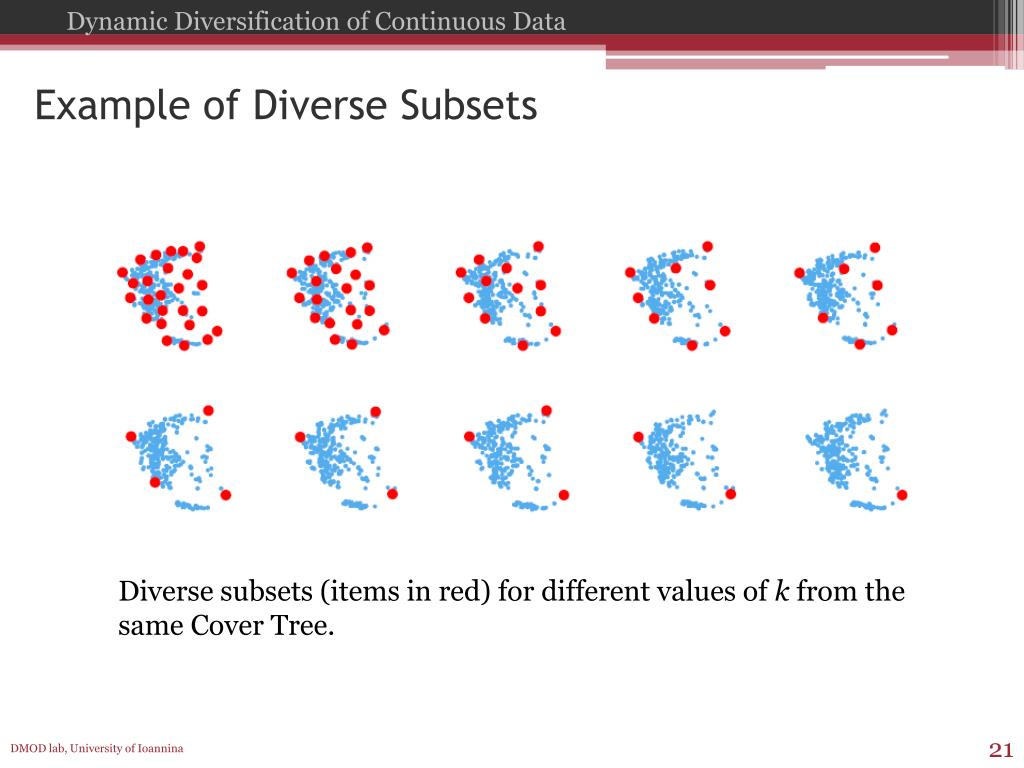 Dynamic Diversification of Continuous Data

Example of Diverse Subsets

Diverse subsets (items in red) for different values of $k$ from the same Cover Tree.

DMOD lab, University of Ioannina

21